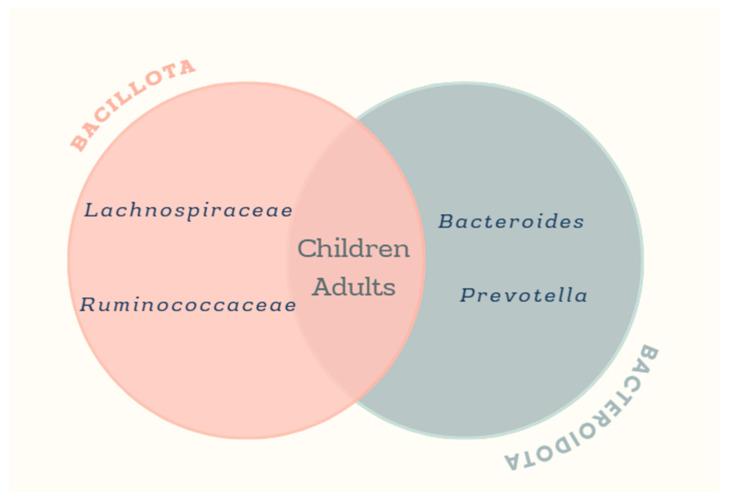 BACILLOTA

Lachnospiraceae

Ruminococcaceae

Children
Adults

Bacteroides

Prevotella

BACTEROIDOTA